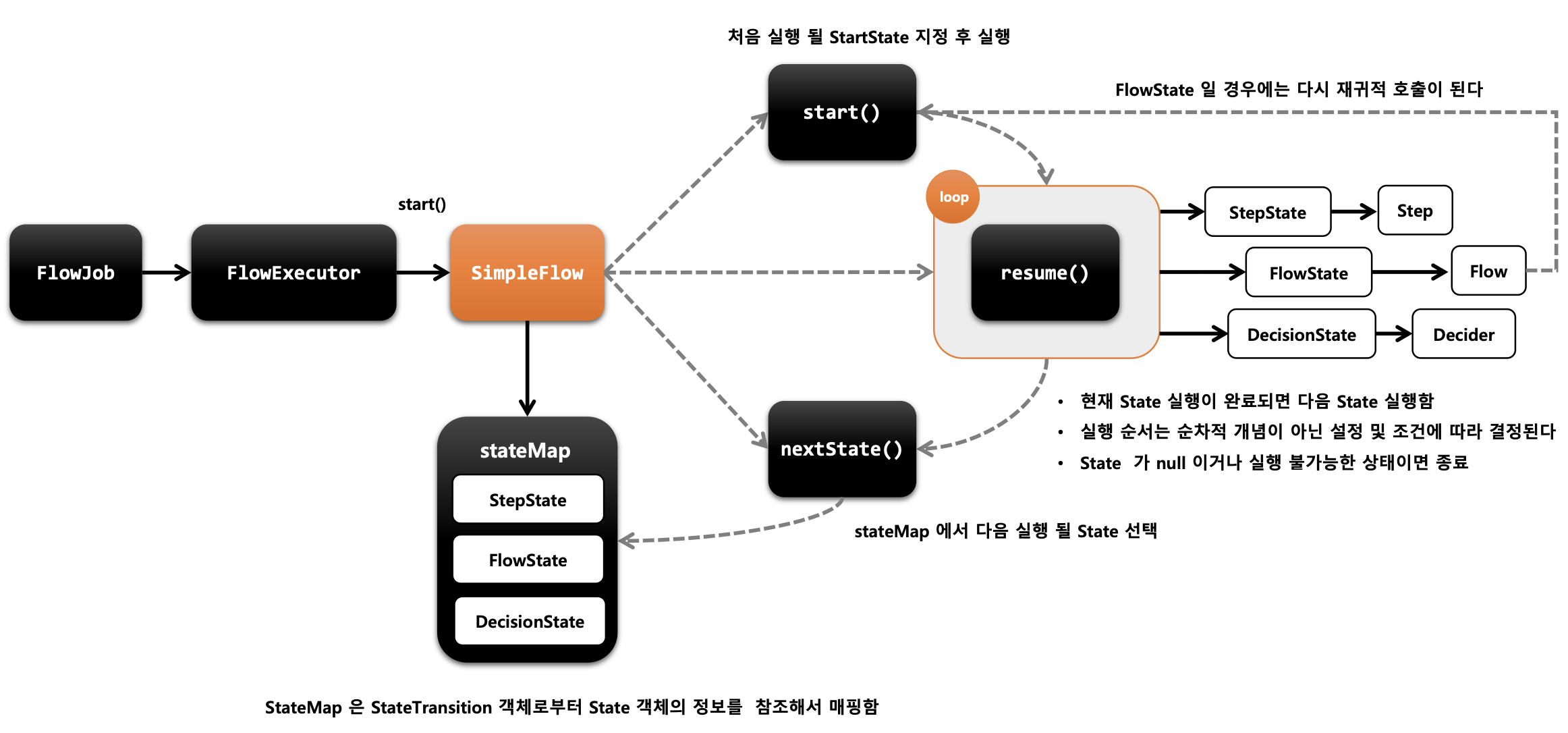 처음 실행 될 StartState 지정 후 실행

start()

FlowState 일 경우에는 다시 재귀적 호출이 된다

start()

FlowJob

FlowExecutor

SimpleFlow

loop

resume()

StepState

Step

FlowState

Flow

DecisionState

Decider

stateMap

StepState

FlowState

DecisionState

nextState()

• 현재 State 실행이 완료되면 다음 State 실행함
• 실행 순서는 순차적 개념이 아닌 설정 및 조건에 따라 결정된다
• State 가 null 이거나 실행 불가능한 상태이면 종료

stateMap 에서 다음 실행 될 State 선택

StateMap 은 StateTransition 객체로부터 State 객체의 정보를 참조해서 매핑함